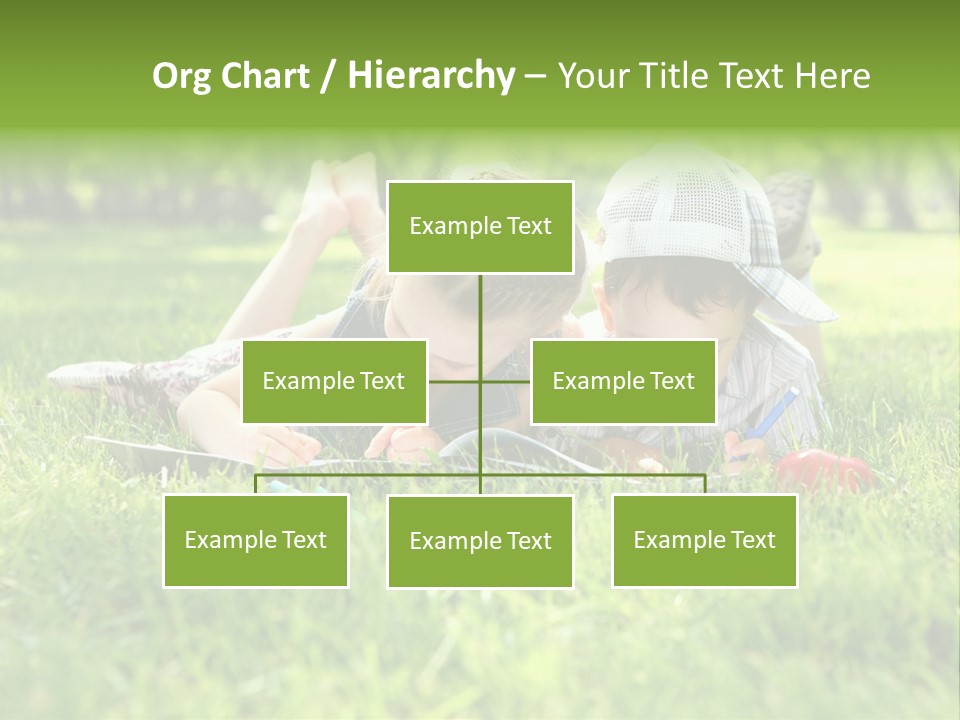 Org Chart / Hierarchy – Your Title Text Here

Example Text

Example Text

Example Text

Example Text

Example Text

Example Text